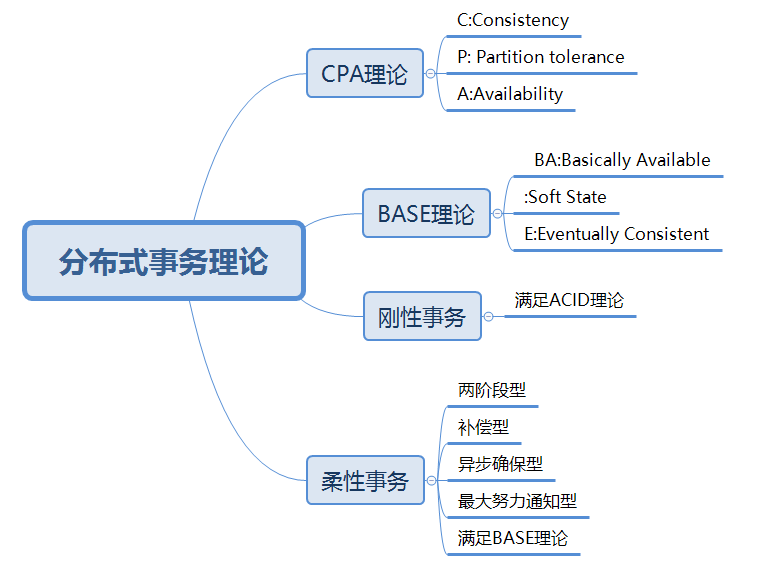 分布式事务理论

CPA理论

C:Consistency

P: Partition tolerance

A:Availability

BASE理论

BA:Basically Available

:Soft State

E:Eventually Consistent

刚性事务

满足ACID理论

柔性事务

两阶段型

补偿型

异步确保型

最大努力通知型

满足BASE理论